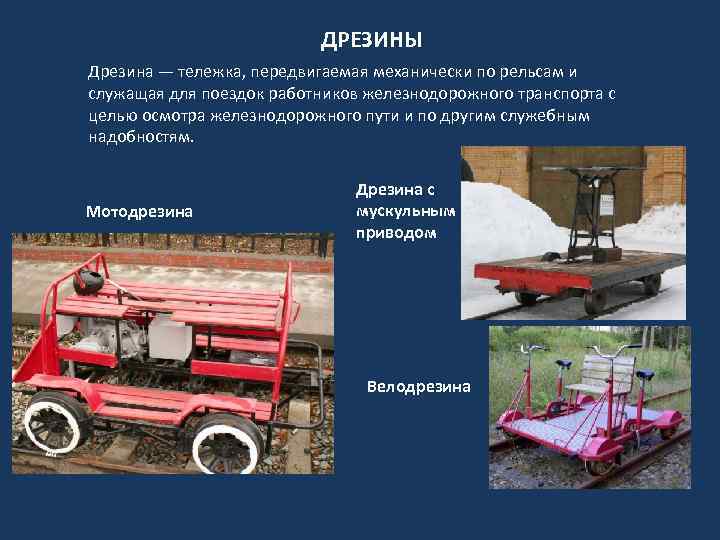 ДРЕЗИНЫ

Дрезина — тележка, передвигаемая механически по рельсам и служащая для поездок работников железнодорожного транспорта с целью осмотра железнодорожного пути и по другим служебным надобностям.

Мотодрезина

Дрезина с мускульным приводом

Велодрезина